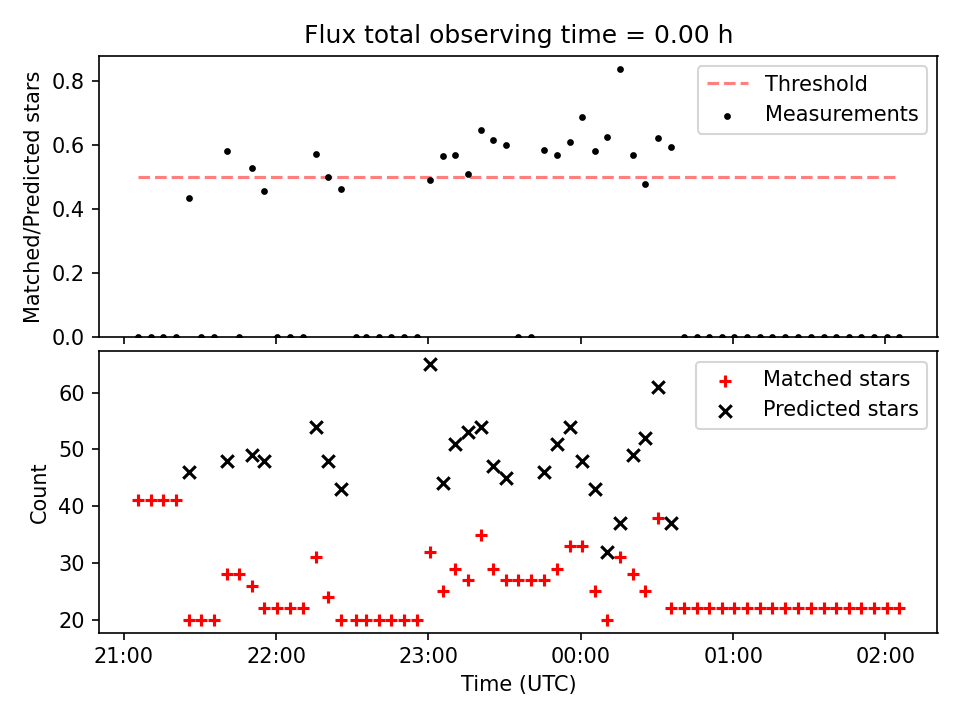 Flux total observing time = 0.00 h

Matched/Predicted stars

0.8
0.6
0.4
0.2
0.0

Threshold
Measurements

Count

60
50
40
30
20

Matched stars
Predicted stars

21:00
22:00
23:00
00:00
01:00
02:00

Time (UTC)